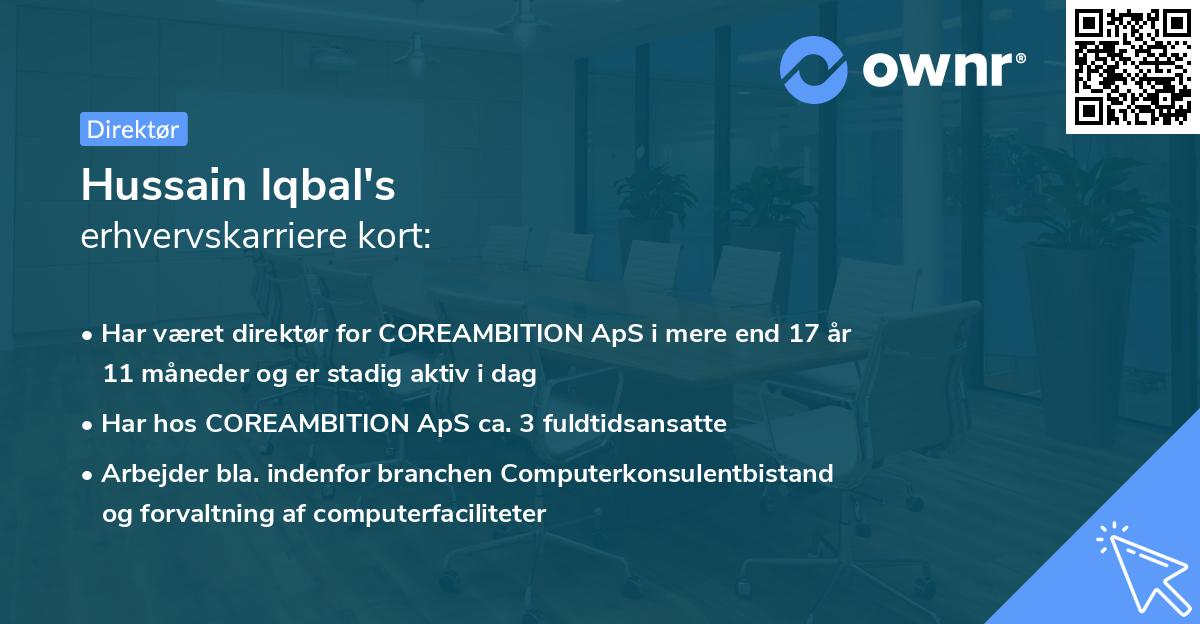 ownr®

Direktør

Hussain Iqbal's
erhvervskarriere kort:

• Har været direktør for COREAMBITION ApS i mere end 17 år 11 måneder og er stadig aktiv i dag

• Har hos COREAMBITION ApS ca. 3 fuldtidsansatte

• Arbejder bla. indenfor branchen Computerkonsulentbistand og forvaltning af computerfaciliteter